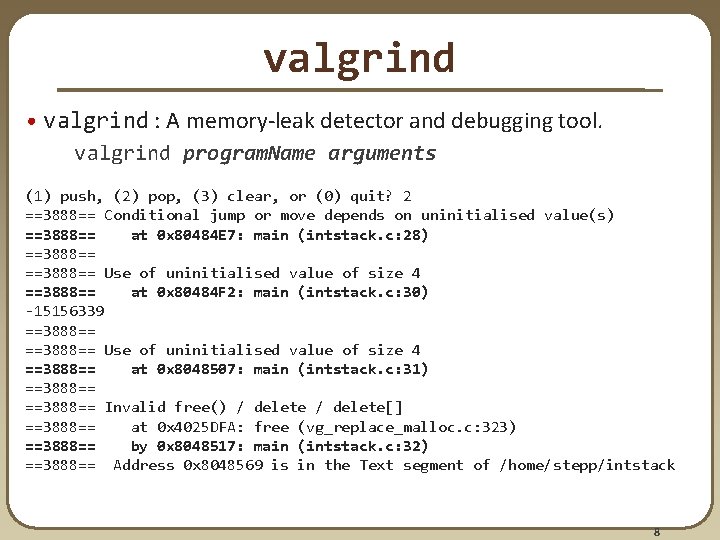 valgrind

• valgrind : A memory-leak detector and debugging tool.

valgrind programName arguments

(1) push, (2) pop, (3) clear, or (0) quit? 2
==3888== Conditional jump or move depends on uninitialised value(s)
==3888==    at 0x80484E7: main (intstack.c:28)
==3888==
==3888== Use of uninitialised value of size 4
==3888==    at 0x80484F2: main (intstack.c:30)
-15156339
==3888==
==3888== Use of uninitialised value of size 4
==3888==    at 0x8048507: main (intstack.c:31)
==3888==
==3888== Invalid free() / delete / delete[]
==3888==    at 0x4025DFA: free (vg_replace_malloc.c:323)
==3888==    by 0x8048517: main (intstack.c:32)
==3888==  Address 0x8048569 is in the Text segment of /home/stepp/intstack

8